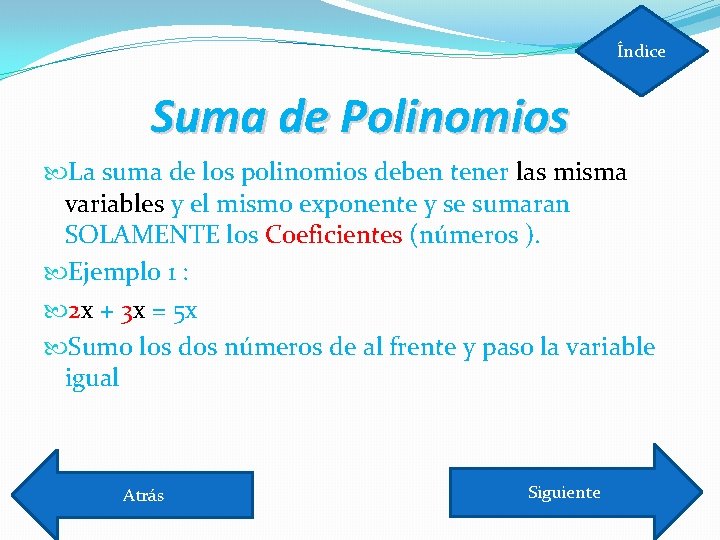 Índice

Suma de Polinomios

La suma de los polinomios deben tener las misma variables y el mismo exponente y se sumaran SOLAMENTE los Coeficientes (números ).

Ejemplo 1 :

$2x + 3x = 5x$

Sumo los dos números de al frente y paso la variable igual

Atrás

Siguiente